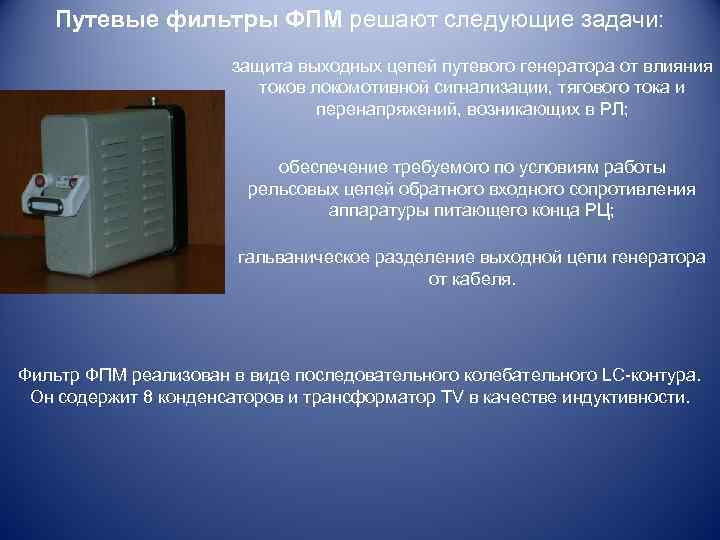 Путевые фильтры ФПМ решают следующие задачи:

защита выходных цепей путевого генератора от влияния токов локомотивной сигнализации, тягового тока и перенапряжений, возникающих в РЛ;

обеспечение требуемого по условиям работы рельсовых цепей обратного входного сопротивления аппаратуры питающего конца РЦ;

гальваническое разделение выходной цепи генератора от кабеля.

Фильтр ФПМ реализован в виде последовательного колебательного LC-контура. Он содержит 8 конденсаторов и трансформатор TV в качестве индуктивности.